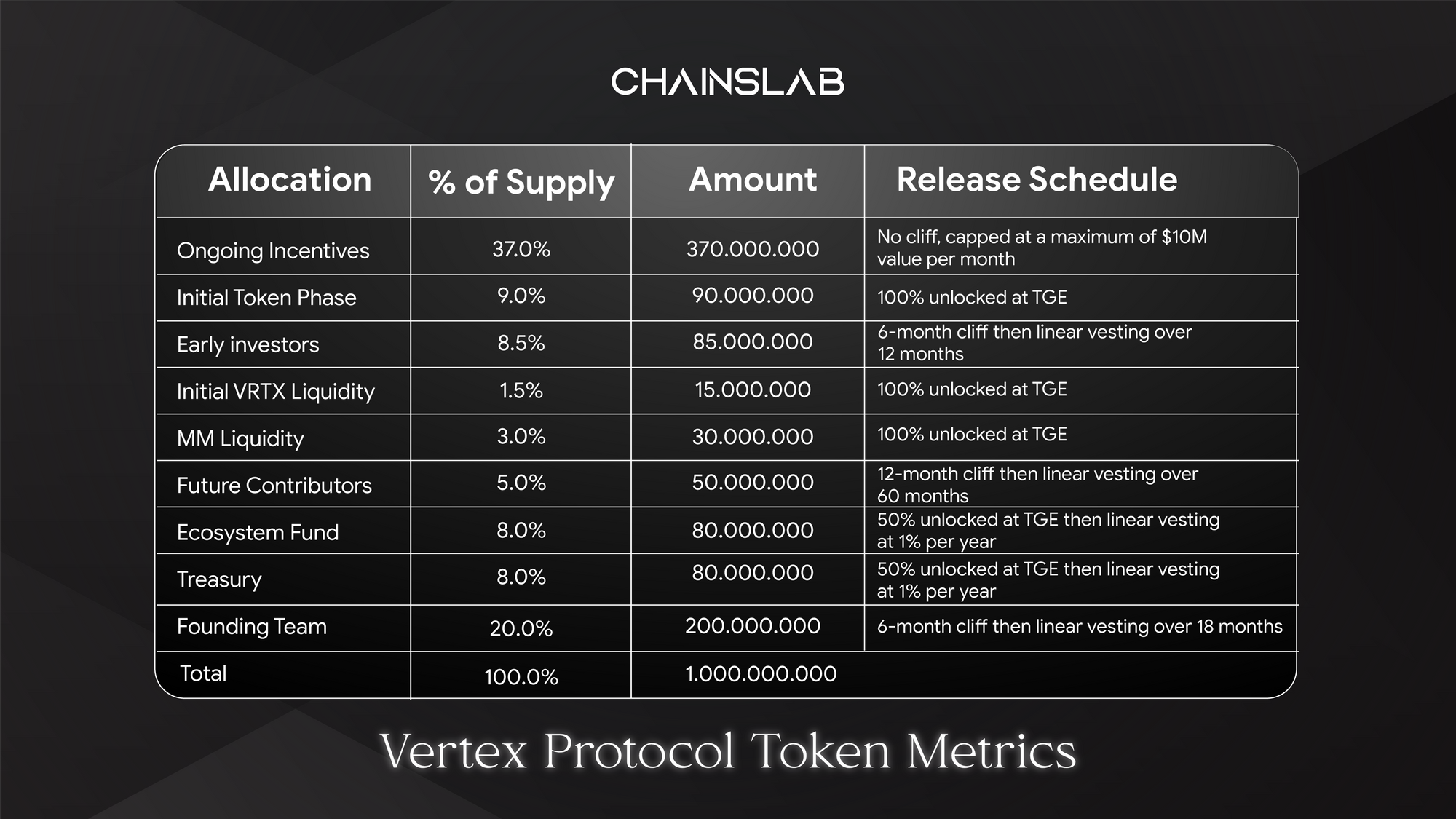 CHAINSLAB

| Allocation | % of Supply | Amount | Release Schedule |
|---|---|---|---|
| Ongoing Incentives | 37.0% | 370.000.000 | No cliff, capped at a maximum of \$10M value per month |
| Initial Token Phase | 9.0% | 90.000.000 | 100% unlocked at TGE |
| Early investors | 8.5% | 85.000.000 | 6-month cliff then linear vesting over 12 months |
| Initial VRTX Liquidity | 1.5% | 15.000.000 | 100% unlocked at TGE |
| MM Liquidity | 3.0% | 30.000.000 | 100% unlocked at TGE |
| Future Contributors | 5.0% | 50.000.000 | 12-month cliff then linear vesting over 60 months |
| Ecosystem Fund | 8.0% | 80.000.000 | 50% unlocked at TGE then linear vesting at 1% per year |
| Treasury | 8.0% | 80.000.000 | 50% unlocked at TGE then linear vesting at 1% per year |
| Founding Team | 20.0% | 200.000.000 | 6-month cliff then linear vesting over 18 months |
| Total | 100.0% | 1.000.000.000 | |

Vertex Protocol Token Metrics